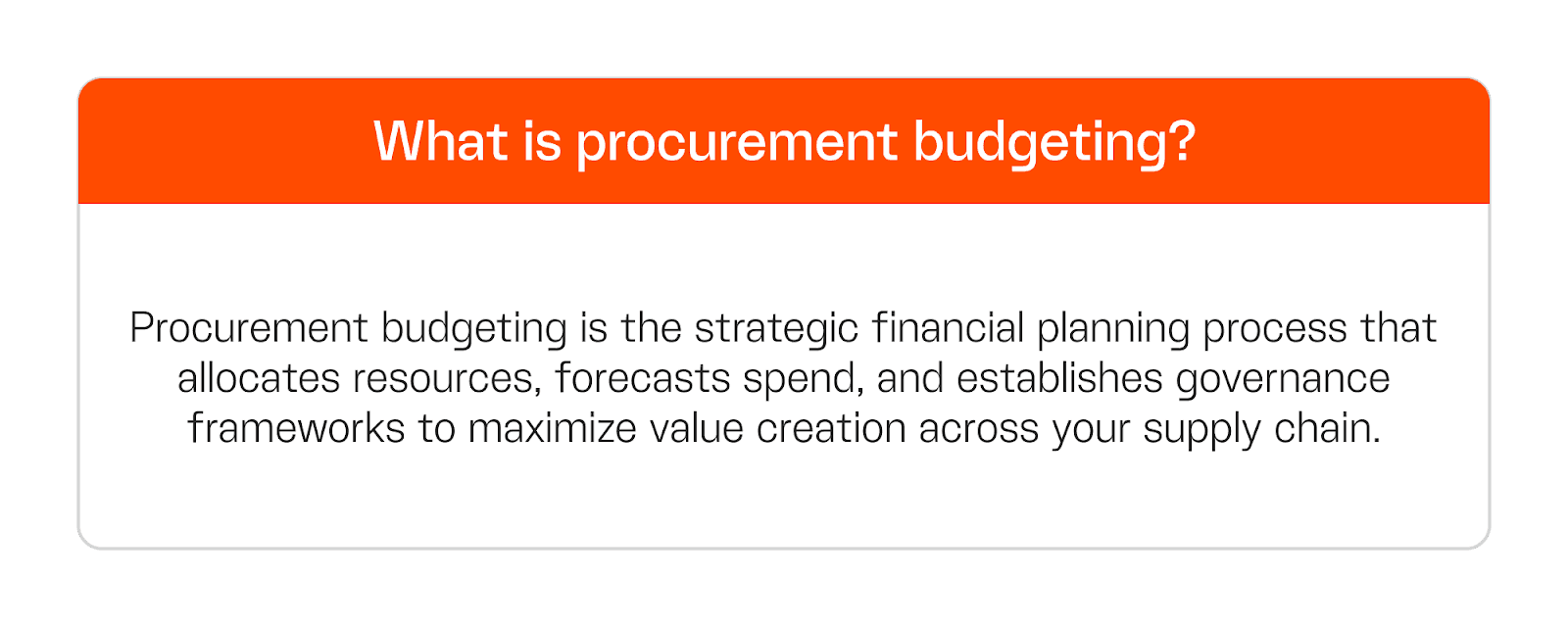 What is procurement budgeting?

Procurement budgeting is the strategic financial planning process that allocates resources, forecasts spend, and establishes governance frameworks to maximize value creation across your supply chain.